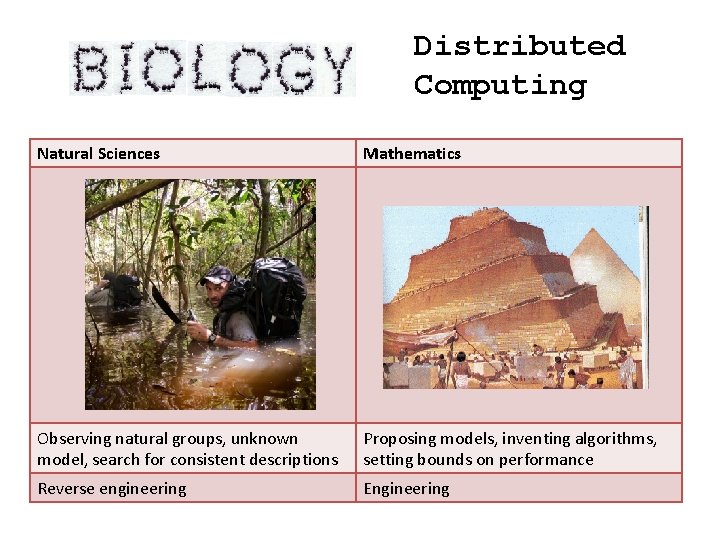 BIOLOGY

Distributed Computing

| Natural Sciences | Mathematics |
|---|---|
| | |
| Observing natural groups, unknown model, search for consistent descriptions | Proposing models, inventing algorithms, setting bounds on performance |
| Reverse engineering | Engineering |